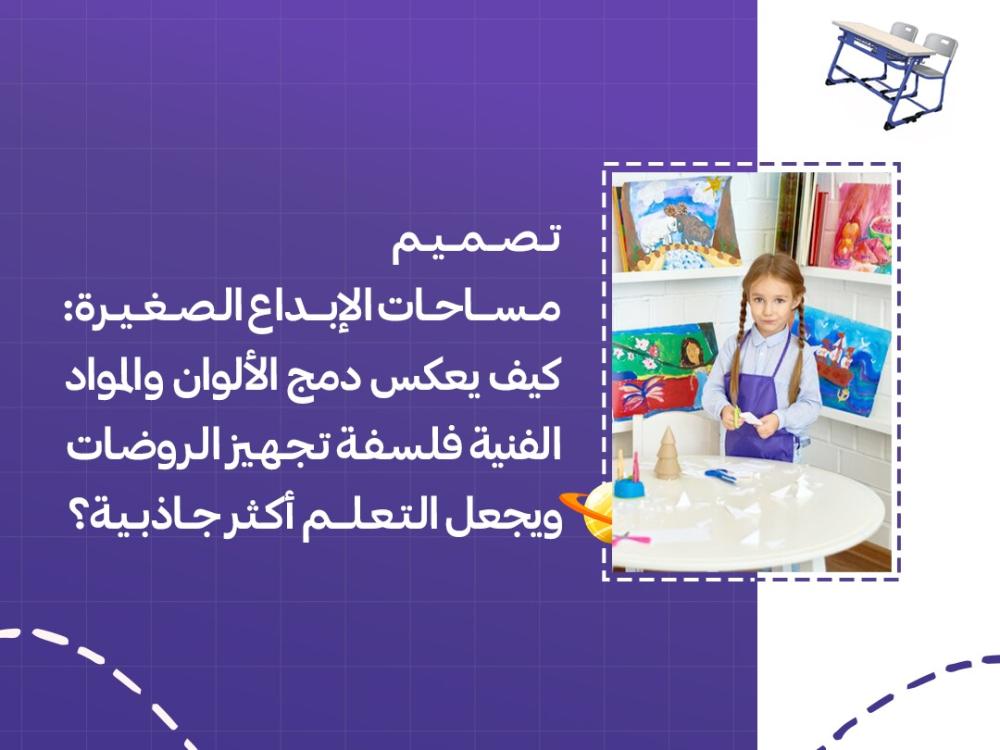 تصميم
مساحات الإبداع الصغيرة:
كيف يعكس دمج الألوان والمواد
الفنية فلسفة تجهيز الروضات
ويجعل التعلم أكثر جاذبية؟